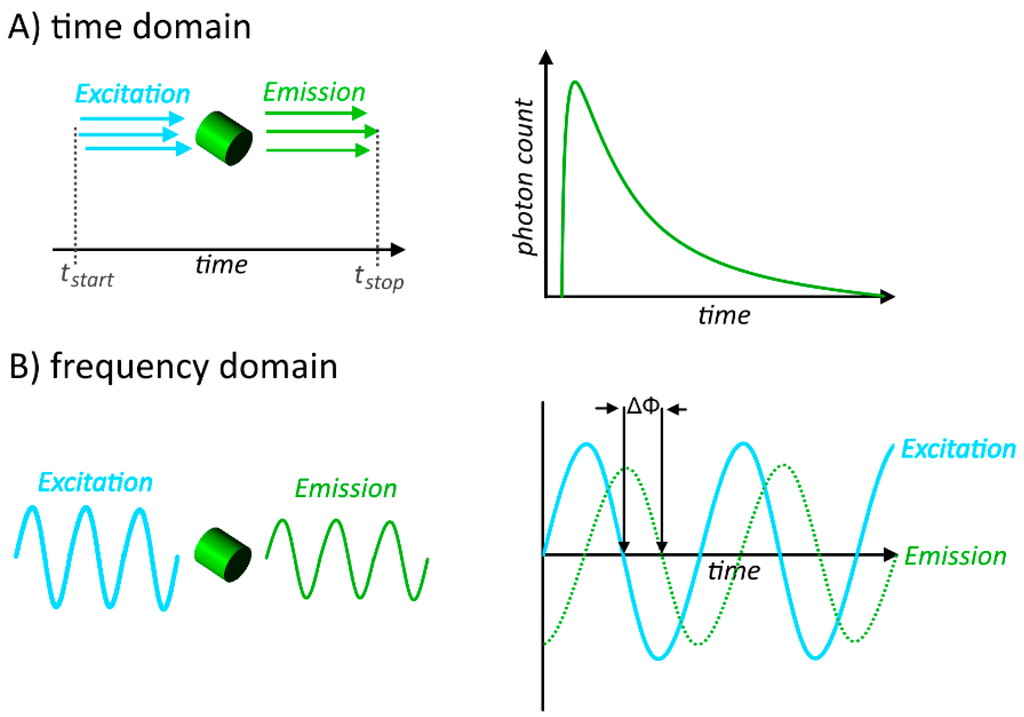 A) time domain

Excitation

Emission

$t_{start}$

time

$t_{stop}$

photon count

time

B) frequency domain

Excitation

Emission

$\Delta\Phi$

Excitation

Emission

time